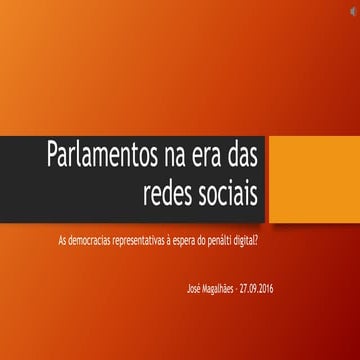 Parlamentos na era das redes sociais

As democracias representativas à espera do penálti digital?

José Magalhães - 27.09.2016